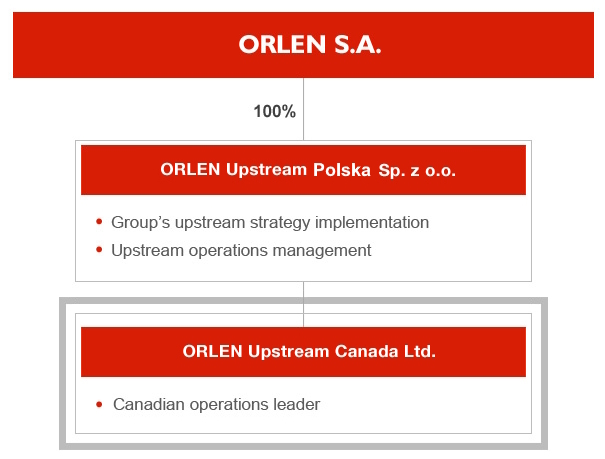 ORLEN S.A.

100%

ORLEN Upstream Polska Sp. z o.o.

• Group's upstream strategy implementation
• Upstream operations management

ORLEN Upstream Canada Ltd.

• Canadian operations leader